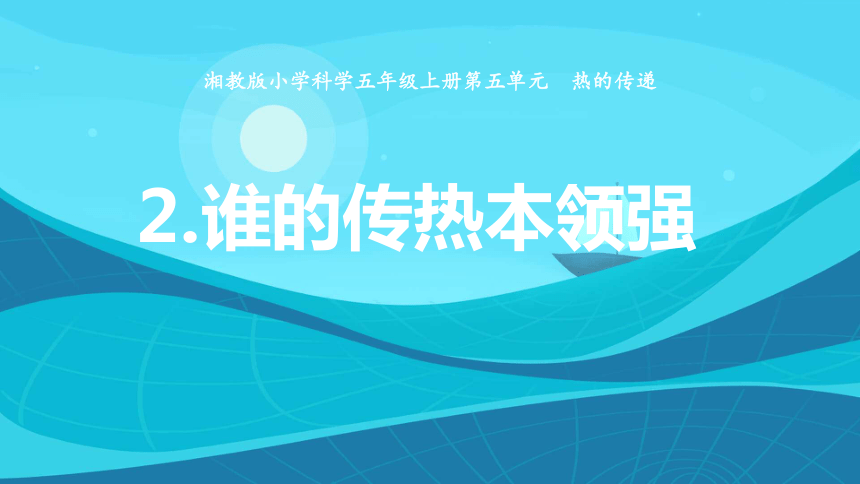 湘教版小学科学五年级上册第五单元　热的传递

2.谁的传热本领强